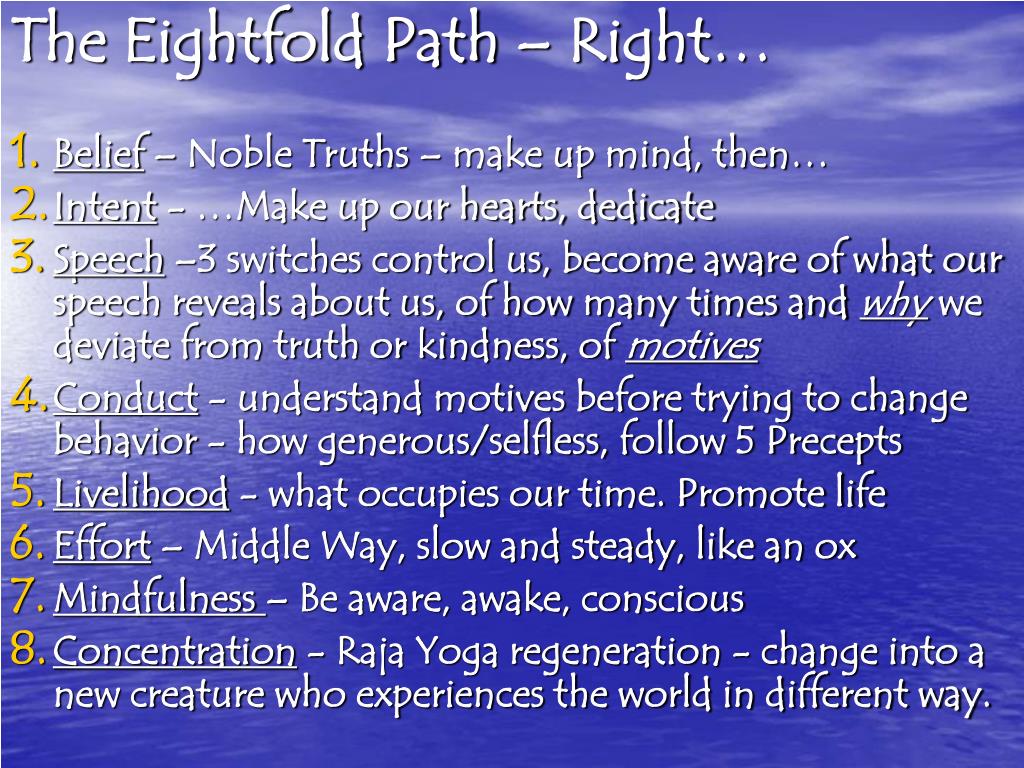 The Eightfold Path – Right…

1. Belief – Noble Truths – make up mind, then…
2. Intent - …Make up our hearts, dedicate
3. Speech –3 switches control us, become aware of what our speech reveals about us, of how many times and why we deviate from truth or kindness, of motives
4. Conduct - understand motives before trying to change behavior - how generous/selfless, follow 5 Precepts
5. Livelihood - what occupies our time. Promote life
6. Effort – Middle Way, slow and steady, like an ox
7. Mindfulness – Be aware, awake, conscious
8. Concentration - Raja Yoga regeneration - change into a new creature who experiences the world in different way.